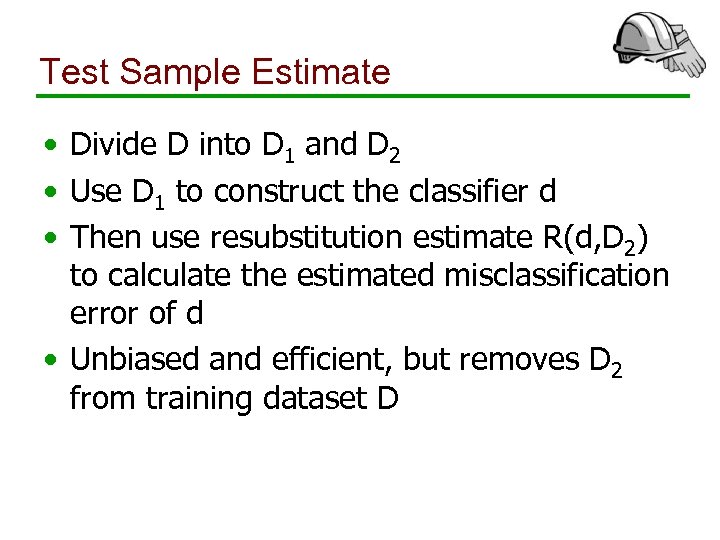 Test Sample Estimate

• Divide D into $D_1$ and $D_2$
• Use $D_1$ to construct the classifier d
• Then use resubstitution estimate $R(d,D_2)$ to calculate the estimated misclassification error of d
• Unbiased and efficient, but removes $D_2$ from training dataset D